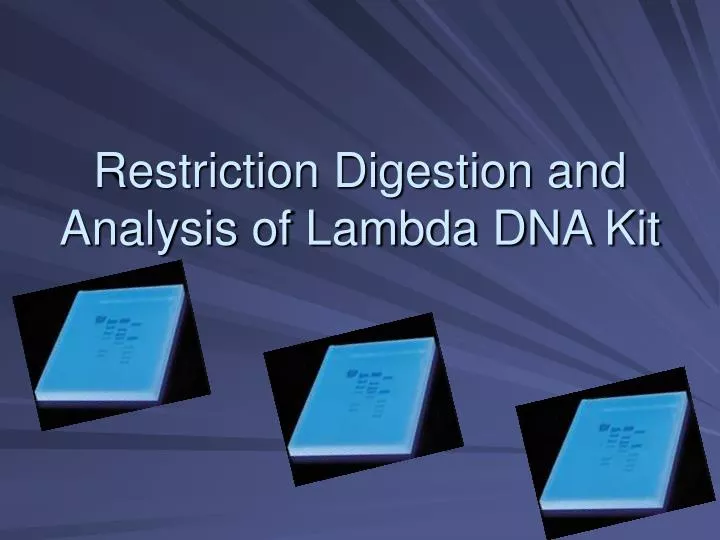 Restriction Digestion and Analysis of Lambda DNA Kit